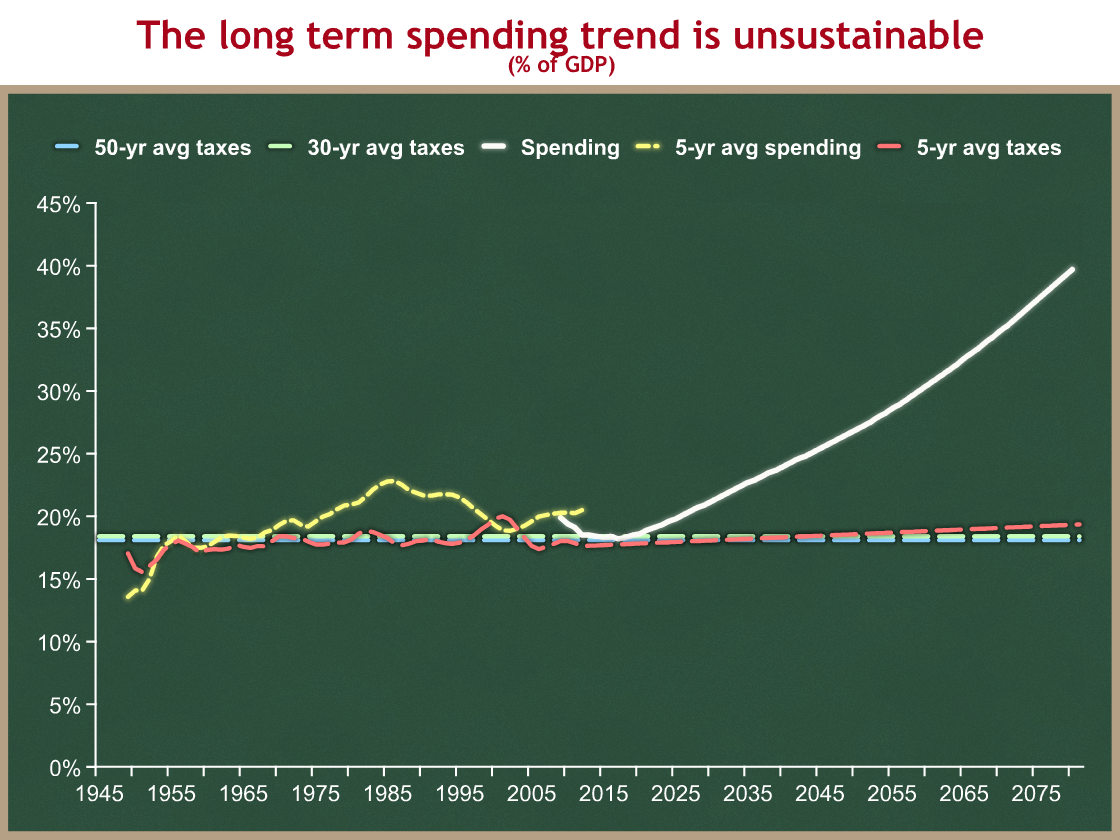 The long term spending trend is unsustainable
(% of GDP)

50-yr avg taxes 30-yr avg taxes Spending 5-yr avg spending 5-yr avg taxes

45%
40%
35%
30%
25%
20%
15%
10%
5%
0%

1945 1955 1965 1975 1985 1995 2005 2015 2025 2035 2045 2055 2065 2075